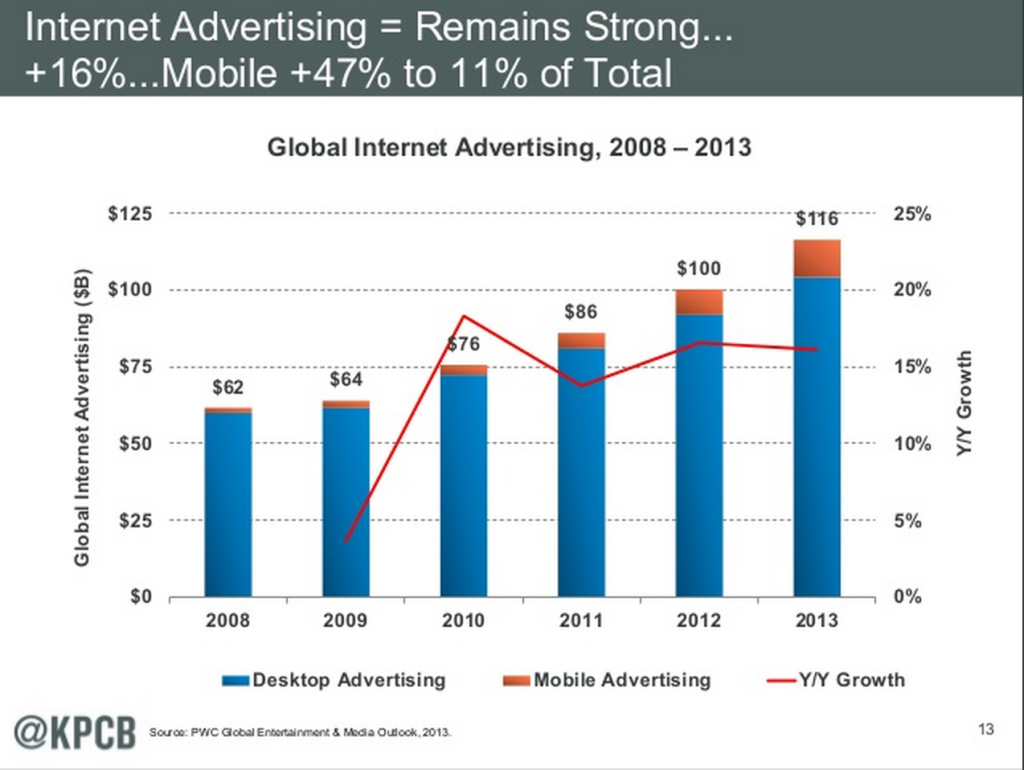 Internet Advertising = Remains Strong... +16%...Mobile +47% to 11% of Total

Global Internet Advertising, 2008 – 2013

Global Internet Advertising ($B)

$125
$100
$75
$50
$25
$0

25%
20%
15%
10%
5%
0%

Y/Y Growth

$62
$64
$76
$86
$100
$116

2008
2009
2010
2011
2012
2013

Desktop Advertising
Mobile Advertising
Y/Y Growth

@KPCB
Source: PWC Global Entertainment & Media Outlook, 2013.
13